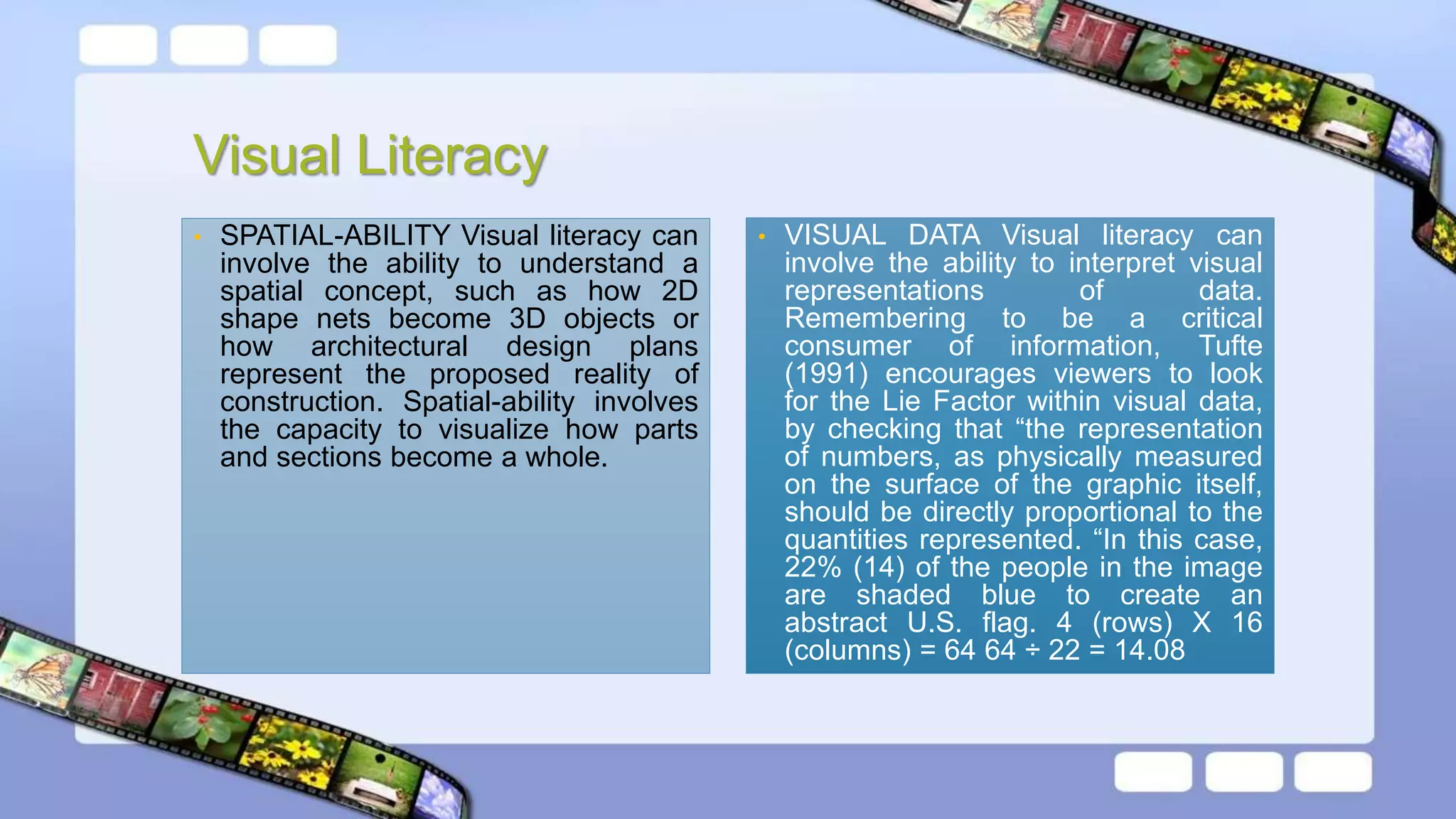 Visual Literacy

• SPATIAL-ABILITY Visual literacy can involve the ability to understand a spatial concept, such as how 2D shape nets become 3D objects or how architectural design plans represent the proposed reality of construction. Spatial-ability involves the capacity to visualize how parts and sections become a whole.

• VISUAL DATA Visual literacy can involve the ability to interpret visual representations of data. Remembering to be a critical consumer of information, Tufte (1991) encourages viewers to look for the Lie Factor within visual data, by checking that “the representation of numbers, as physically measured on the surface of the graphic itself, should be directly proportional to the quantities represented. “In this case, 22% (14) of the people in the image are shaded blue to create an abstract U.S. flag. 4 (rows) X 16 (columns) = 64 64 ÷ 22 = 14.08